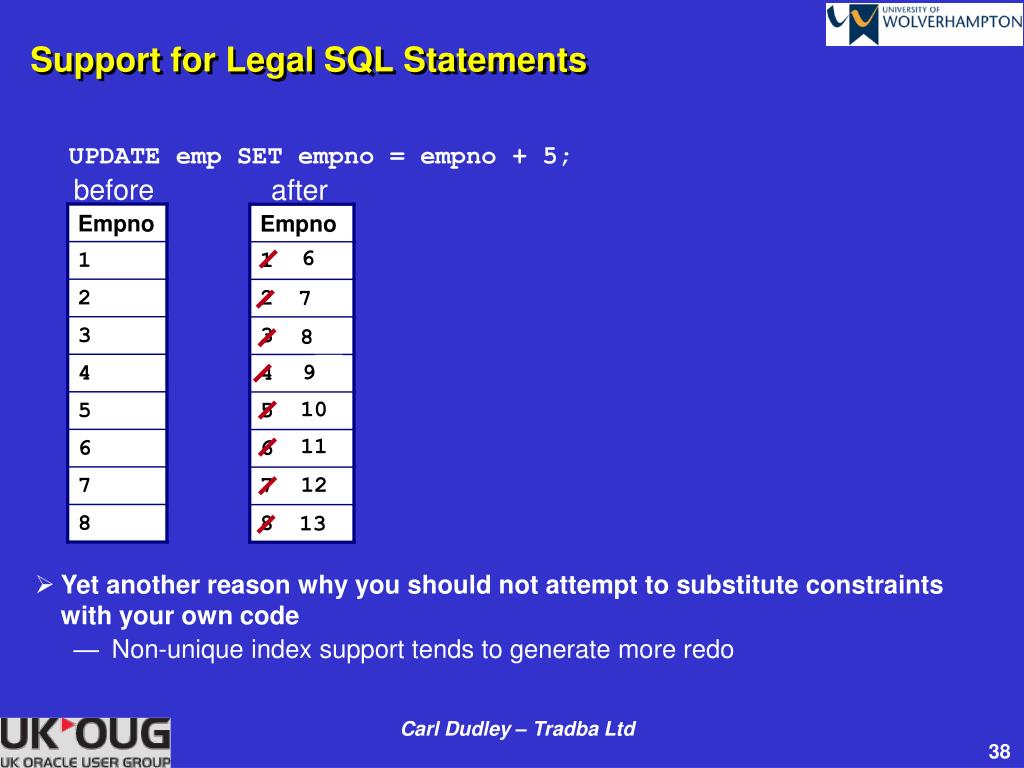 UNIVERSITY OF WOLVERHAMPTON

Support for Legal SQL Statements

UPDATE emp SET empno = empno + 5;

before

| Empno |
|---|
| 1 |
| 2 |
| 3 |
| 4 |
| 5 |
| 6 |
| 7 |
| 8 |

after

| Empno |
|---|
| 1 6 |
| 2 7 |
| 3 8 |
| 4 9 |
| 5 10 |
| 6 11 |
| 7 12 |
| 8 13 |

➢ Yet another reason why you should not attempt to substitute constraints with your own code

— Non-unique index support tends to generate more redo

UK OUG UK ORACLE USER GROUP

Carl Dudley – Tradba Ltd

38